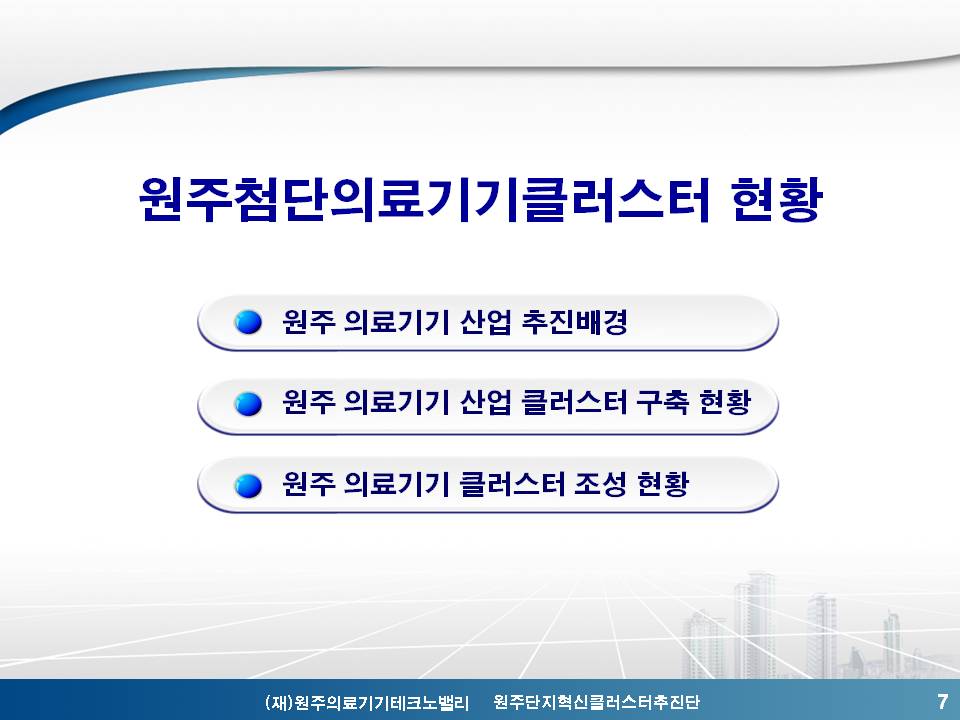 원주첨단의료기기클러스터 현황

원주 의료기기 산업 추진배경

원주 의료기기 산업 클러스터 구축 현황

원주 의료기기 클러스터 조성 현황

(재)원주의료기기테크노밸리 원주단지혁신클러스터추진단

7